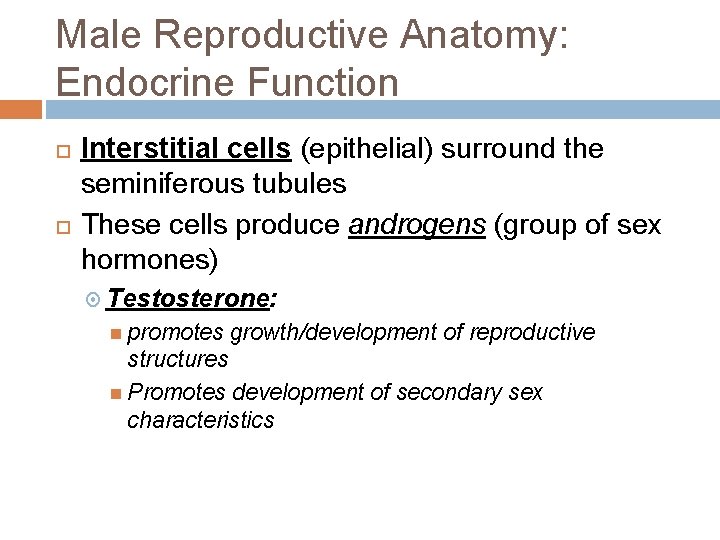 Male Reproductive Anatomy: Endocrine Function

Interstitial cells (epithelial) surround the seminiferous tubules

These cells produce androgens (group of sex hormones)

Testosterone:

promotes growth/development of reproductive structures

Promotes development of secondary sex characteristics